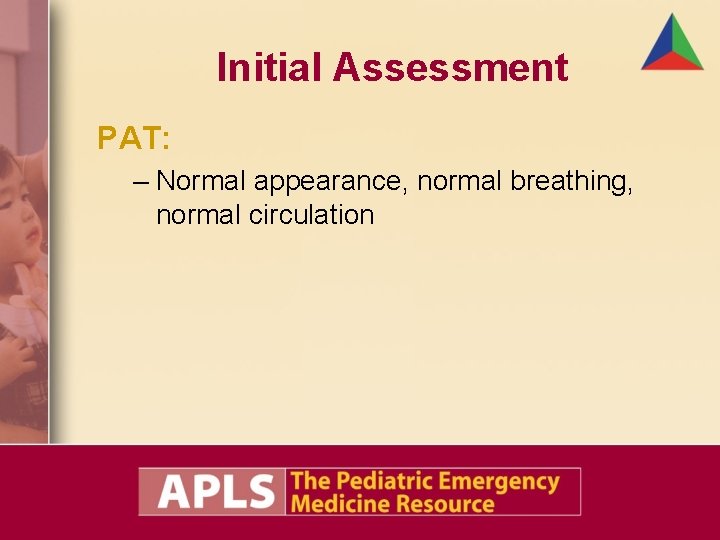 Initial Assessment

PAT:

– Normal appearance, normal breathing, normal circulation

APLS The Pediatric Emergency Medicine Resource